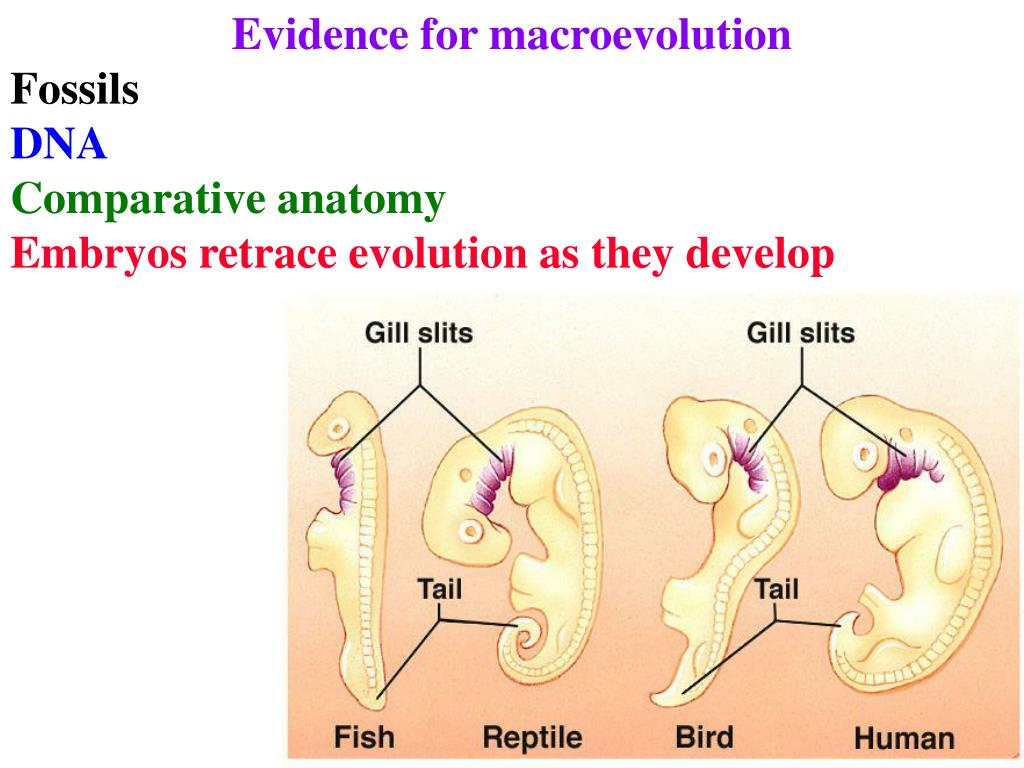 Evidence for macroevolution

Fossils
DNA
Comparative anatomy
Embryos retrace evolution as they develop

Gill slits
Gill slits
Tail
Tail
Fish
Reptile
Bird
Human